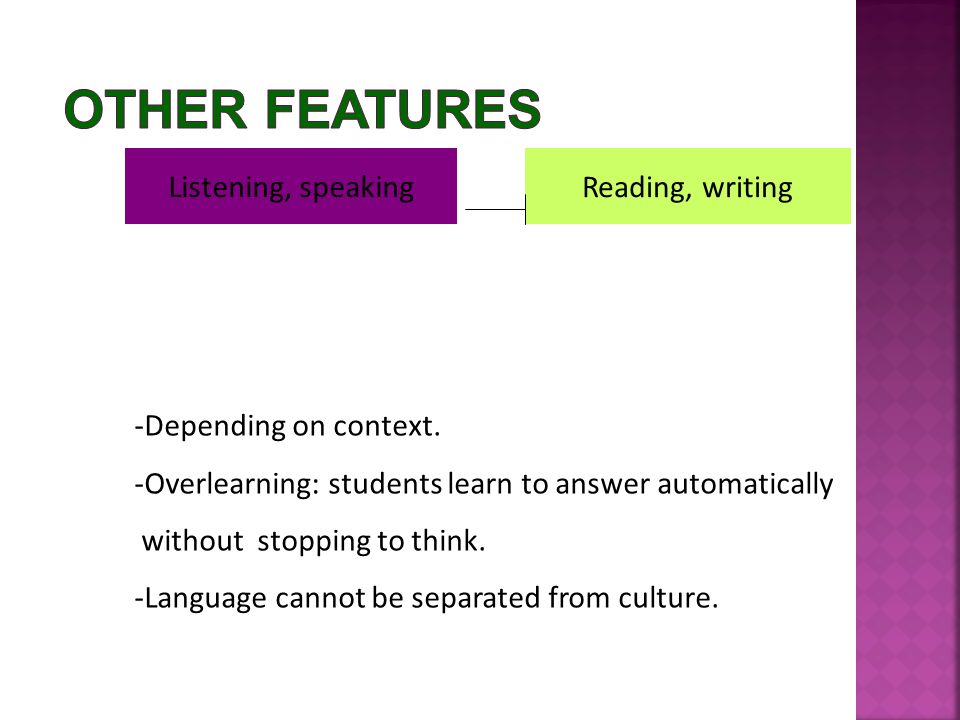 OTHER FEATURES

Listening, speaking

Reading, writing

-Depending on context.

-Overlearning: students learn to answer automatically without stopping to think.

-Language cannot be separated from culture.